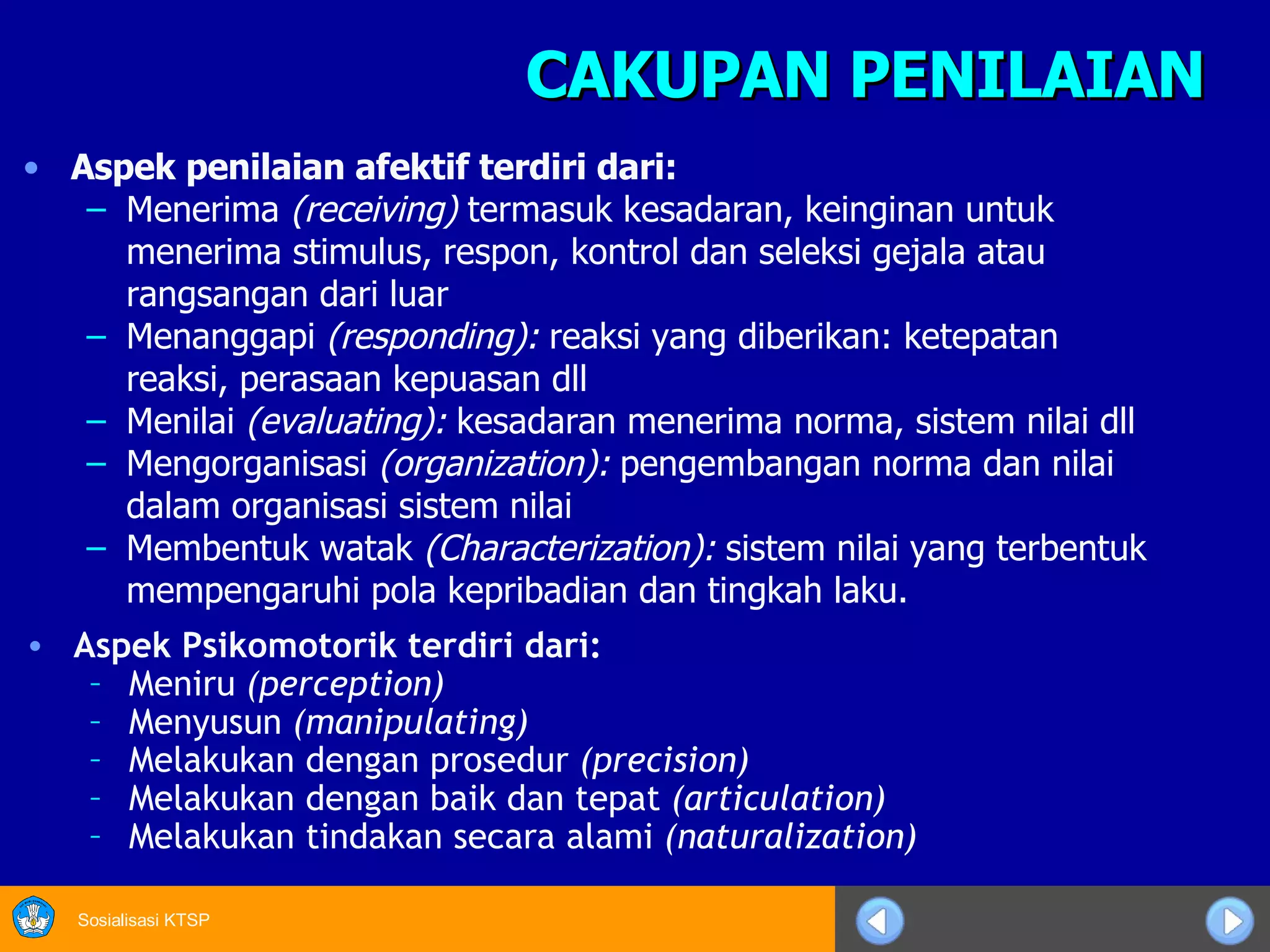 CAKUPAN PENILAIAN

• Aspek penilaian afektif terdiri dari:
– Menerima (receiving) termasuk kesadaran, keinginan untuk menerima stimulus, respon, kontrol dan seleksi gejala atau rangsangan dari luar
– Menanggapi (responding): reaksi yang diberikan: ketepatan reaksi, perasaan kepuasan dll
– Menilai (evaluating): kesadaran menerima norma, sistem nilai dll
– Mengorganisasi (organization): pengembangan norma dan nilai dalam organisasi sistem nilai
– Membentuk watak (Characterization): sistem nilai yang terbentuk mempengaruhi pola kepribadian dan tingkah laku.

• Aspek Psikomotorik terdiri dari:
- Meniru (perception)
- Menyusun (manipulating)
- Melakukan dengan prosedur (precision)
- Melakukan dengan baik dan tepat (articulation)
- Melakukan tindakan secara alami (naturalization)

Sosialisasi KTSP